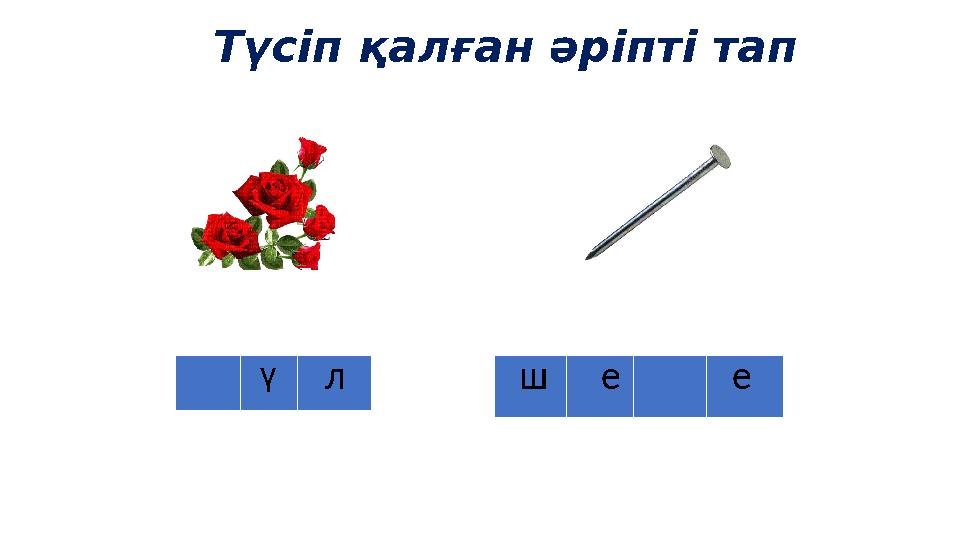 Түсіп қалған әріпті тап

|  | ү | л |
|---|---|---|

| ш | е |  | е |
|---|---|---|---|